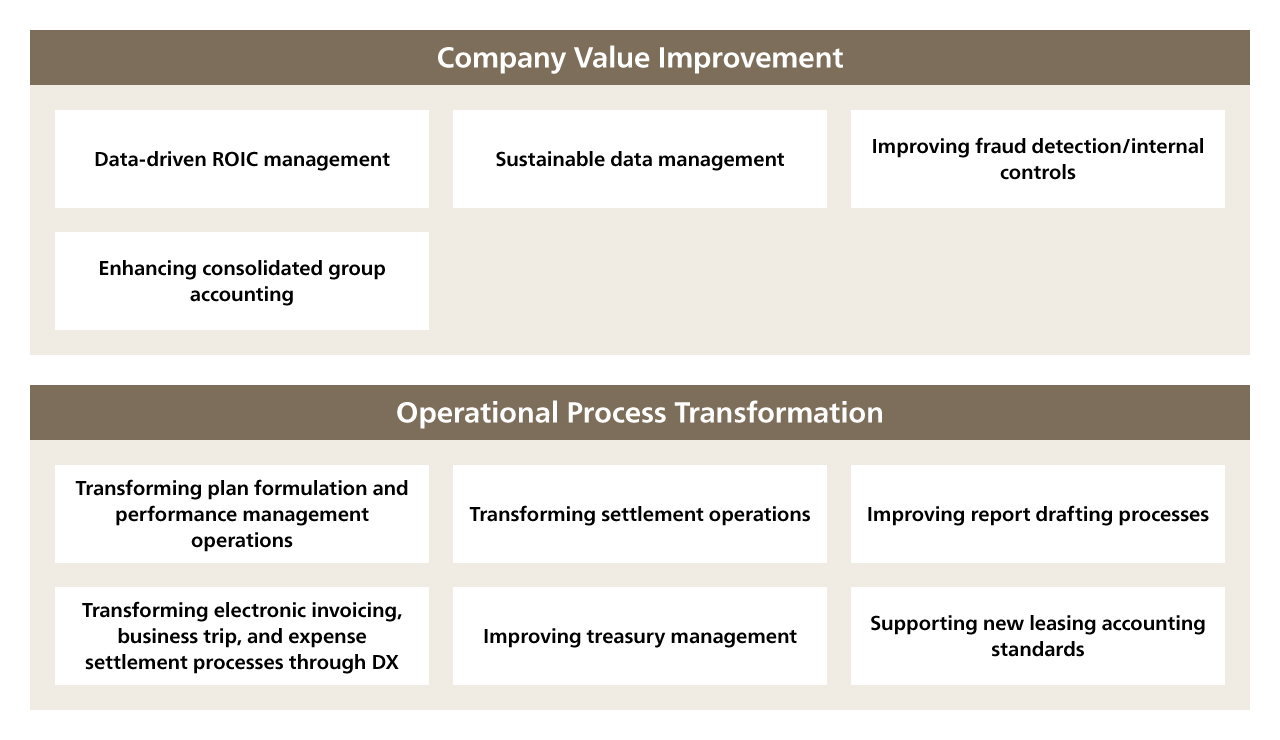 Company Value Improvement

Data-driven ROIC management

Sustainable data management

Improving fraud detection/internal controls

Enhancing consolidated group accounting

Operational Process Transformation

Transforming plan formulation and performance management operations

Transforming settlement operations

Improving report drafting processes

Transforming electronic invoicing, business trip, and expense settlement processes through DX

Improving treasury management

Supporting new leasing accounting standards